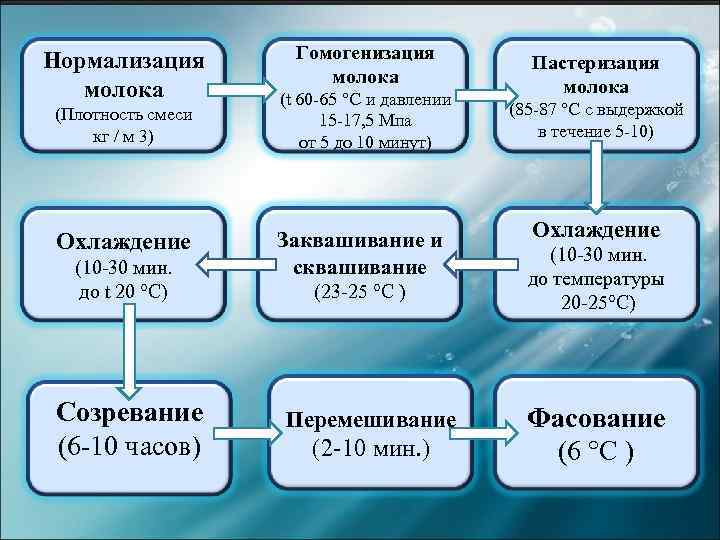 Нормализация молока
(Плотность смеси кг / м 3)

Гомогенизация молока
(t 60-65 °C и давлении 15-17,5 Мпа от 5 до 10 минут)

Пастеризация молока
(85-87 °C с выдержкой в течение 5-10)

Охлаждение
(10-30 мин. до температуры 20-25°C)

Заквашивание и сквашивание
(23-25 °C )

Охлаждение
(10-30 мин. до t 20 °C)

Созревание
(6-10 часов)

Перемешивание
(2-10 мин.)

Фасование
(6 °C )